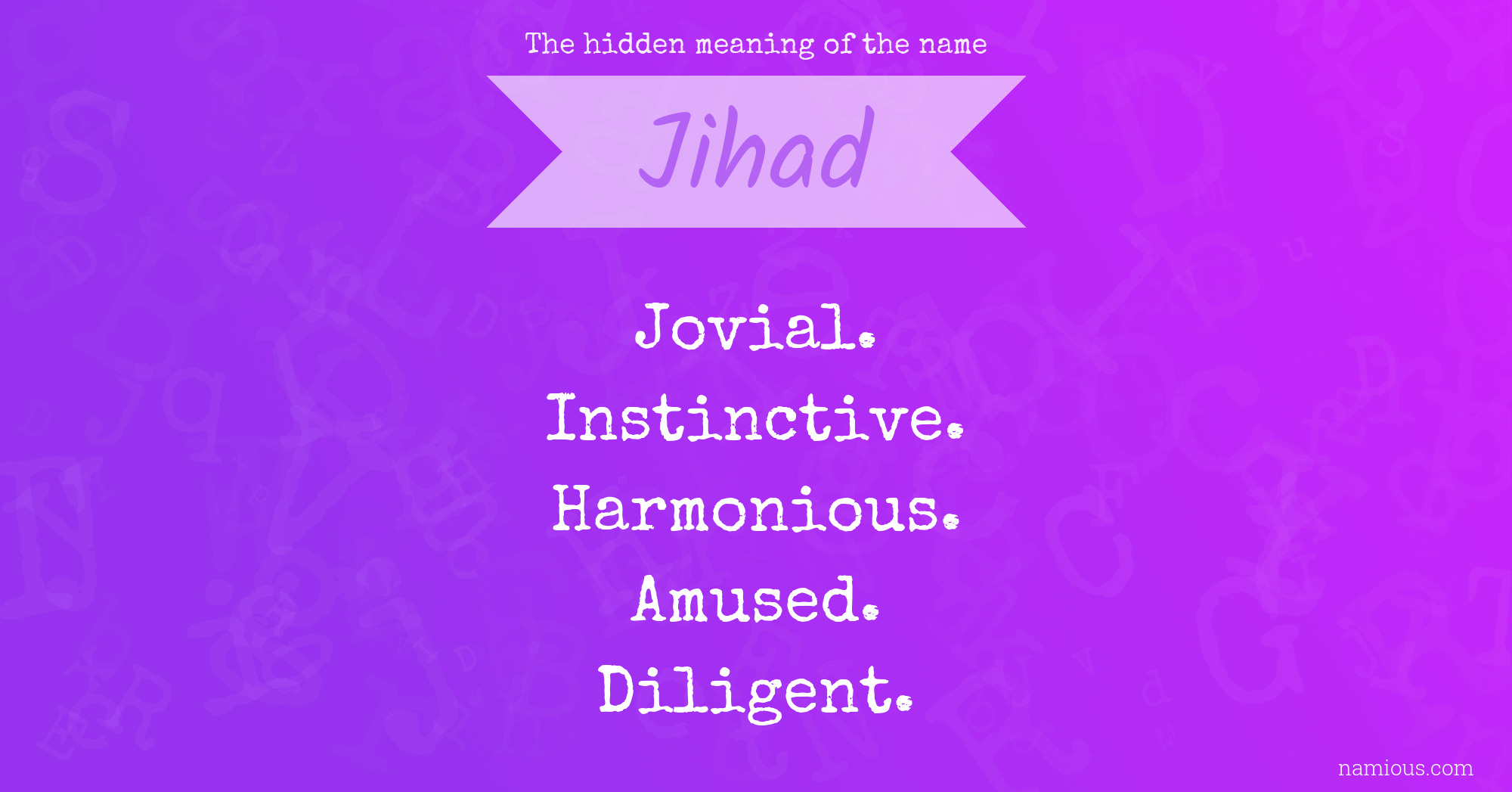 The hidden meaning of the name

Jihad

Jovial.
Instinctive.
Harmonious.
Amused.
Diligent.

namious.com